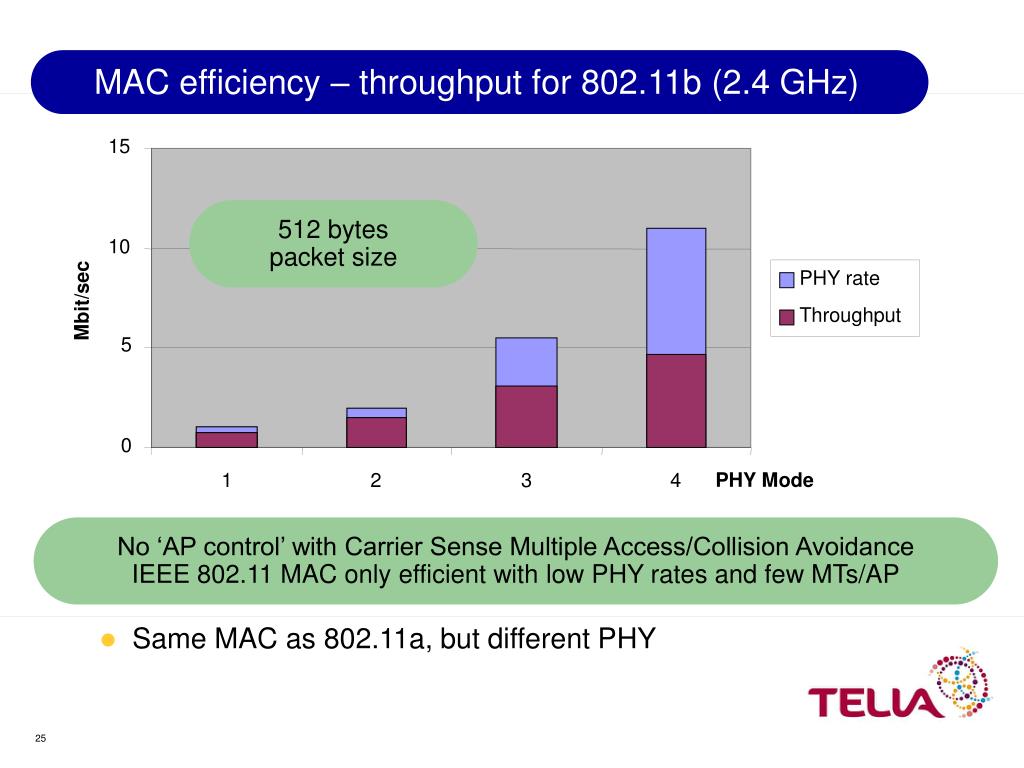 MAC efficiency – throughput for 802.11b (2.4 GHz)

15
10
5
0
Mbit/sec

512 bytes packet size

PHY rate
Throughput

1
2
3
4
PHY Mode

No ‘AP control’ with Carrier Sense Multiple Access/Collision Avoidance
IEEE 802.11 MAC only efficient with low PHY rates and few MTs/AP

Same MAC as 802.11a, but different PHY

TELIA

25